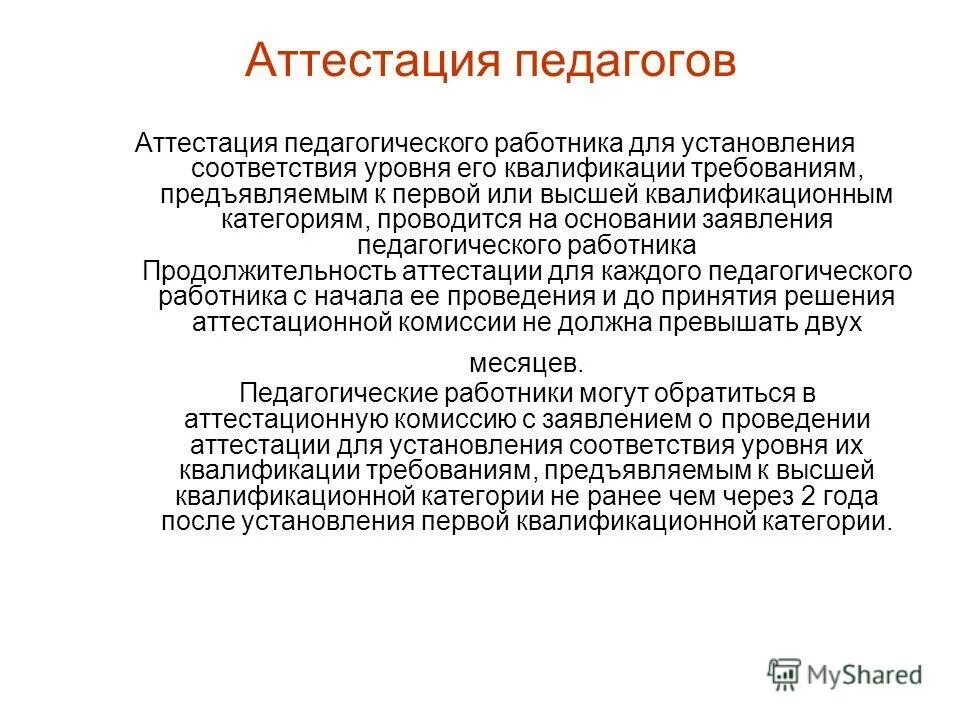 Аттестация педагогов

Аттестация педагогического работника для установления соответствия уровня его квалификации требованиям, предъявляемым к первой или высшей квалификационным категориям, проводится на основании заявления педагогического работника

Продолжительность аттестации для каждого педагогического работника с начала ее проведения и до принятия решения аттестационной комиссии не должна превышать двух месяцев.

Педагогические работники могут обратиться в аттестационную комиссию с заявлением о проведении аттестации для установления соответствия уровня их квалификации требованиям, предъявляемым к высшей квалификационной категории не ранее чем через 2 года после установления первой квалификационной категории.

MyShared